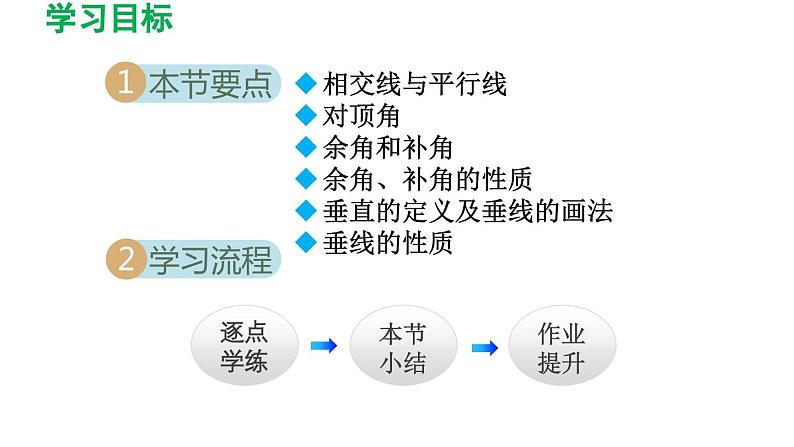 学习目标

1 本节要点

◆ 相交线与平行线
◆ 对顶角
◆ 余角和补角
◆ 余角、补角的性质
◆ 垂直的定义及垂线的画法
◆ 垂线的性质

2 学习流程

逐点学练

本节小结

作业提升